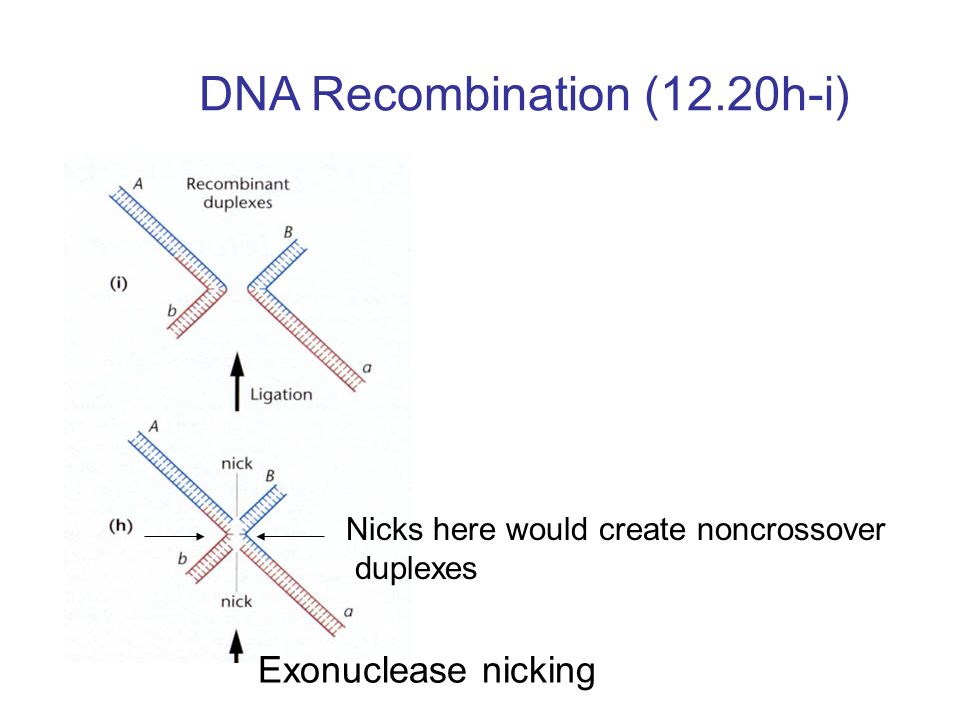 DNA Recombination (12.20h-i)

A
Recombinant duplexes
B
(i)
b
a
Ligation

A
nick
B
(h)
b
nick
a

Nicks here would create noncrossover duplexes

Exonuclease nicking